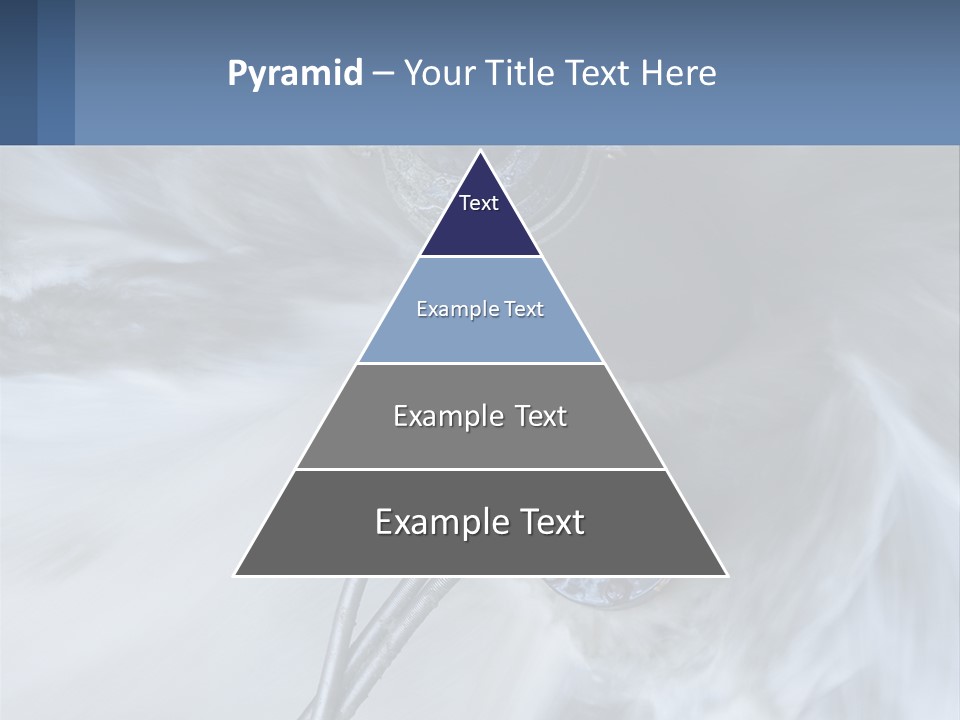 Pyramid – Your Title Text Here

Text

Example Text

Example Text

Example Text